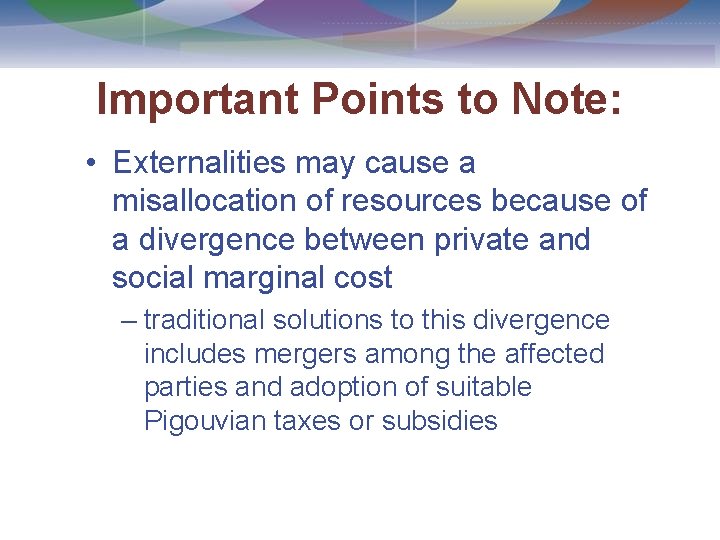 Important Points to Note:

• Externalities may cause a misallocation of resources because of a divergence between private and social marginal cost

– traditional solutions to this divergence includes mergers among the affected parties and adoption of suitable Pigouvian taxes or subsidies